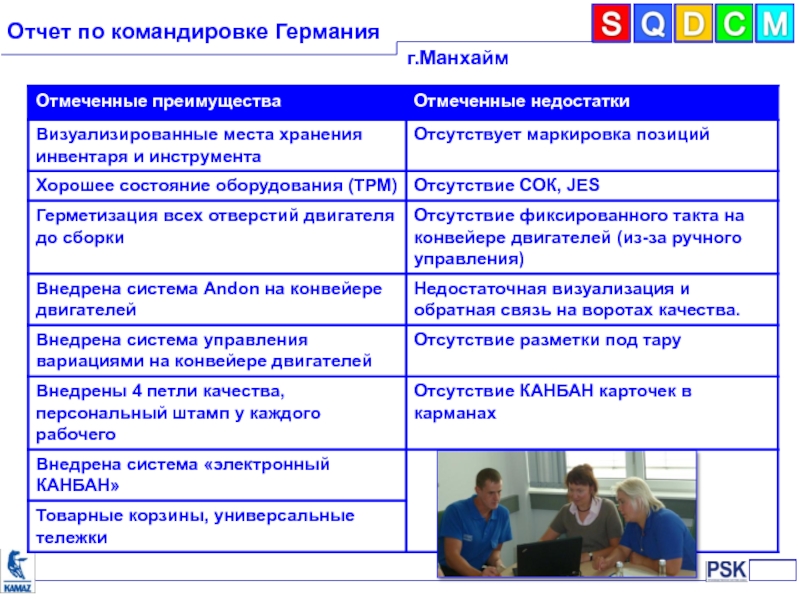 Отчет по командировке Германия

S Q D C M

г.Манхайм

| Отмеченные преимущества | Отмеченные недостатки |
|---|---|
| Визуализированные места хранения инвентаря и инструмента | Отсутствует маркировка позиций |
| Хорошее состояние оборудования (TPM) | Отсутствие СОК, JES |
| Герметизация всех отверстий двигателя до сборки | Отсутствие фиксированного такта на конвейере двигателей (из-за ручного управления) |
| Внедрена система Andon на конвейере двигателей | Недостаточная визуализация и обратная связь на воротах качества. |
| Внедрена система управления вариациями на конвейере двигателей | Отсутствие разметки под тару |
| Внедрены 4 петли качества, персональный штамп у каждого рабочего | Отсутствие КАНБАН карточек в карманах |
| Внедрена система «электронный КАНБАН» | |
| Товарные корзины, универсальные тележки | |

KAMAZ

PSK